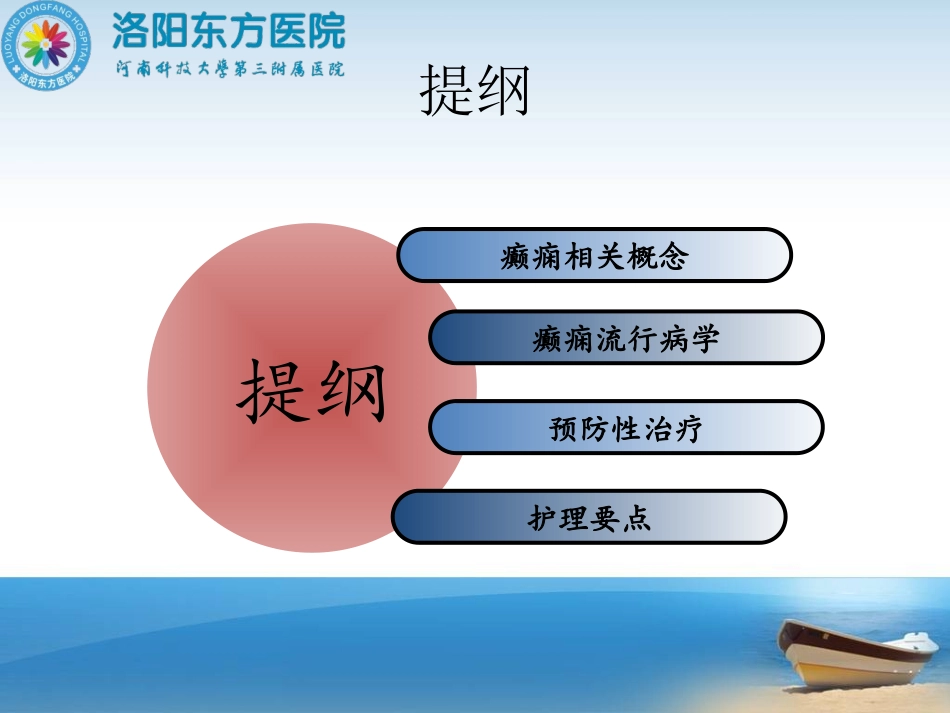 LUOYANG DONGFANG HOSPITAL
洛阳东方医院

洛阳东方医院
河南科技大学第三附属医院

提纲

提纲

癫痫相关概念

癫痫流行病学

预防性治疗

护理要点